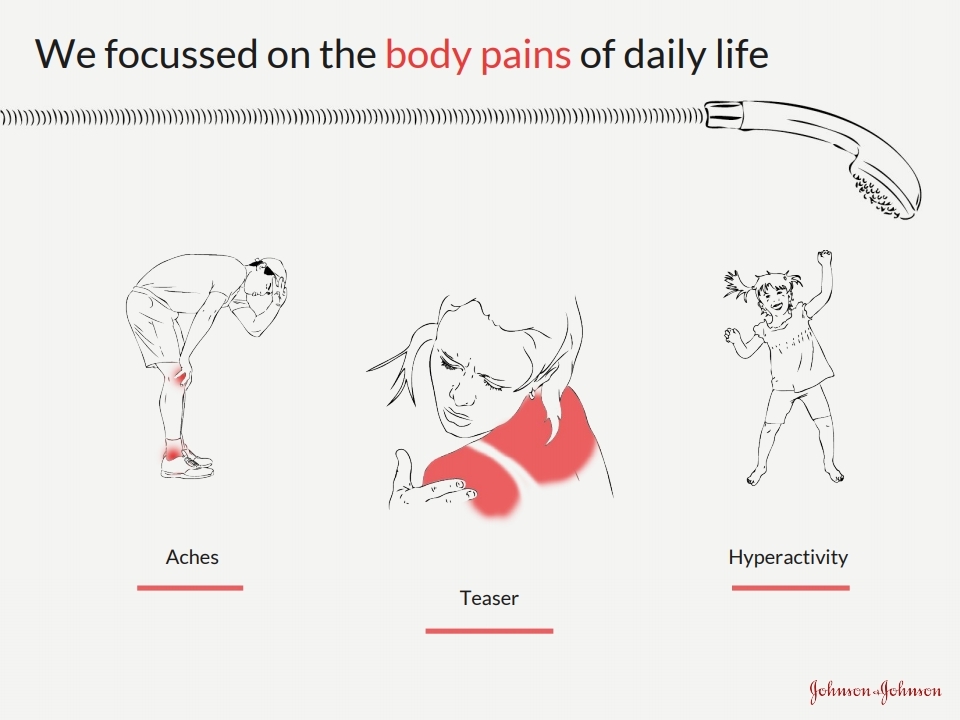 We focussed on the body pains of daily life

Aches

Teaser

Hyperactivity

Johnson & Johnson